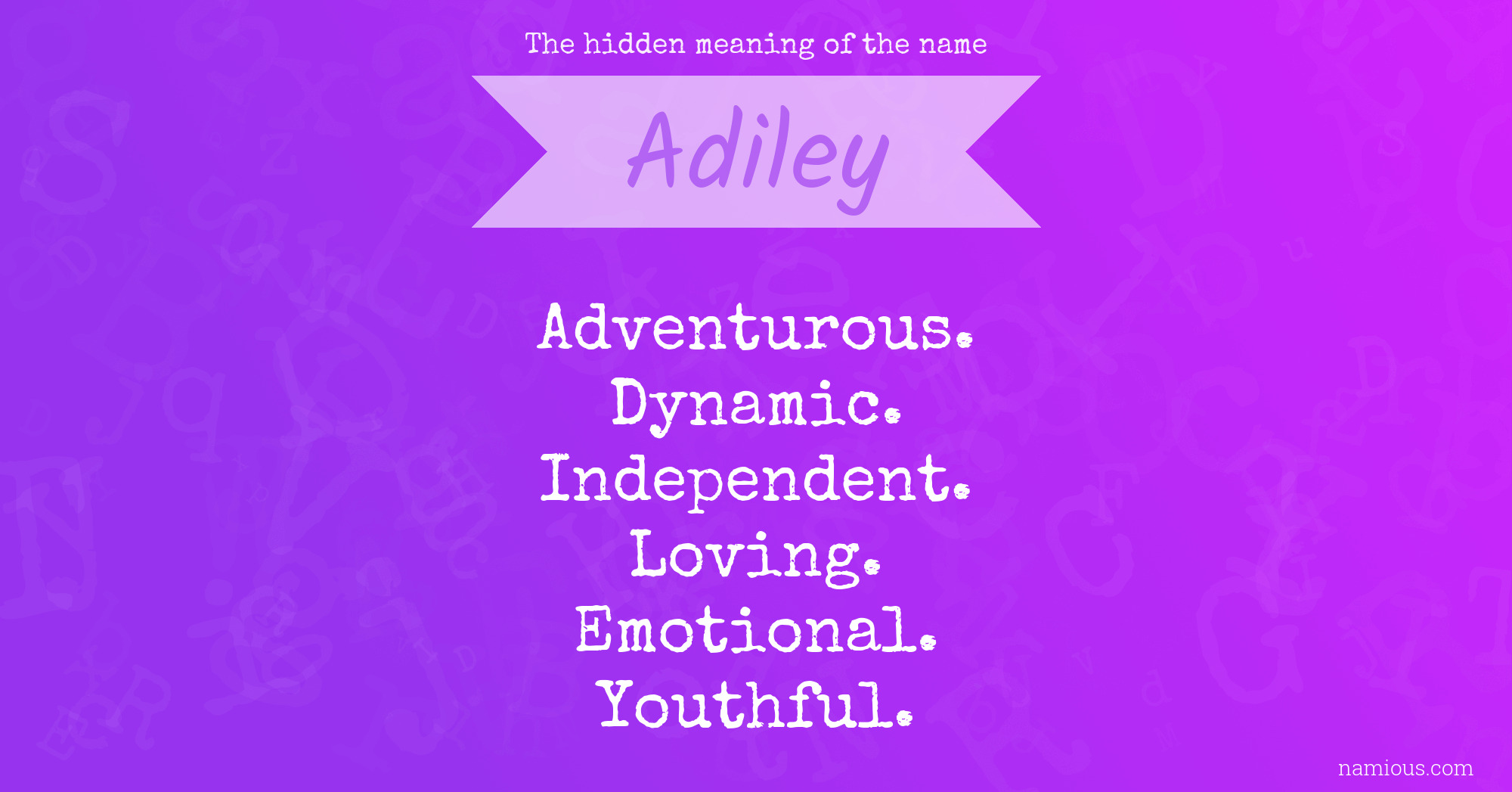 The hidden meaning of the name

Adiley

Adventurous.
Dynamic.
Independent.
Loving.
Emotional.
Youthful.

namious.com